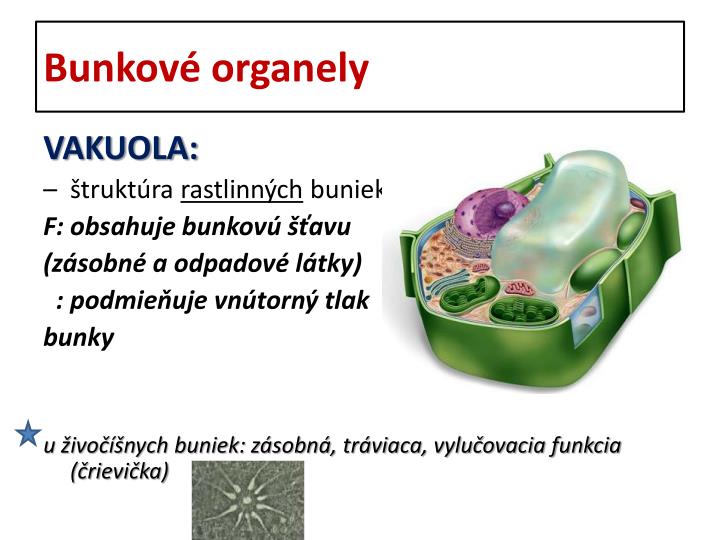 Bunkové organely

VAKUOLA:

– štruktúra rastlinných buniek

F: obsahuje bunkovú šťavu (zásobné a odpadové látky)
: podmieňuje vnútorný tlak bunky

u živočíšnych buniek: zásobná, tráviaca, vylučovacia funkcia (črievička)